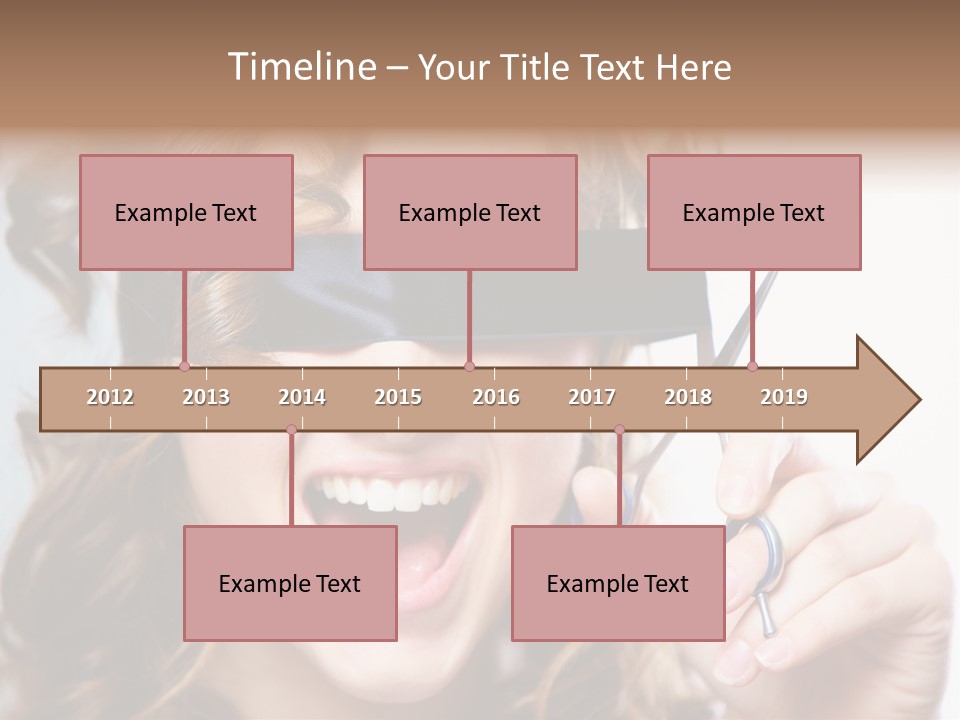 Timeline – Your Title Text Here

Example Text

Example Text

Example Text

2012 2013 2014 2015 2016 2017 2018 2019

Example Text

Example Text